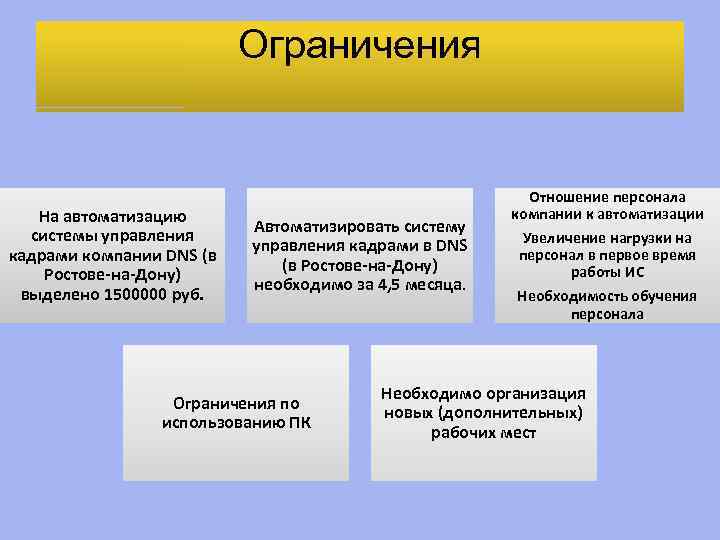 Ограничения

На автоматизацию системы управления кадрами компании DNS (в Ростове-на-Дону) выделено 1500000 руб.

Автоматизировать систему управления кадрами в DNS (в Ростове-на-Дону) необходимо за 4,5 месяца.

Отношение персонала компании к автоматизации

Увеличение нагрузки на персонал в первое время работы ИС

Необходимость обучения персонала

Ограничения по использованию ПК

Необходимо организация новых (дополнительных) рабочих мест